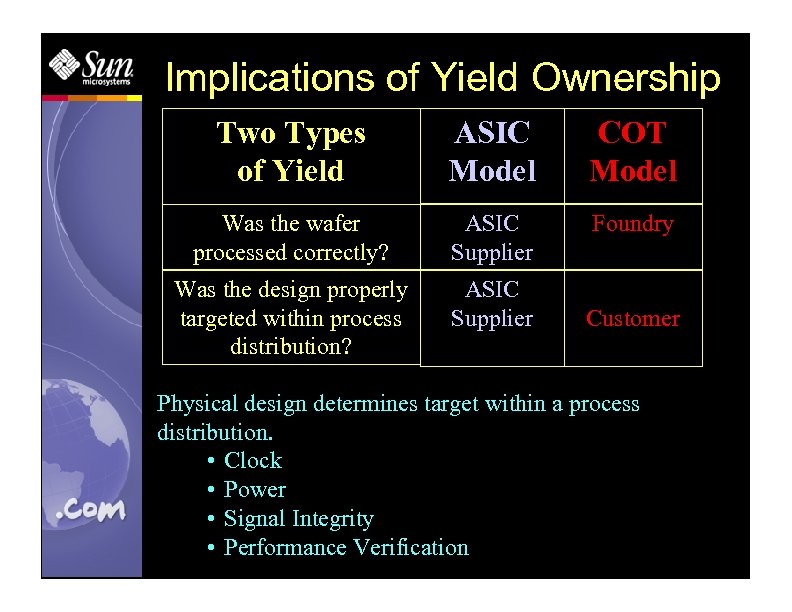 Sun microsystems

Implications of Yield Ownership

| Two Types of Yield | ASIC Model | COT Model |
|---|---|---|
| Was the wafer processed correctly? | ASIC Supplier | Foundry |
| Was the design properly targeted within process distribution? | ASIC Supplier | Customer |

Physical design determines target within a process distribution.
• Clock
• Power
• Signal Integrity
• Performance Verification

.com